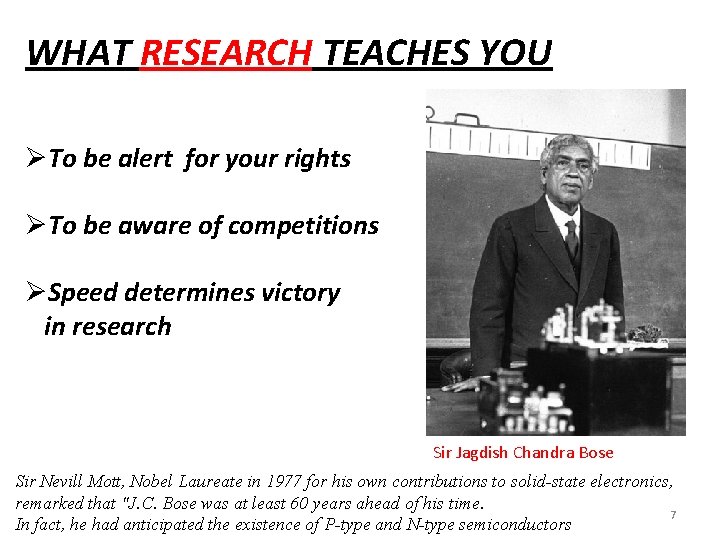 WHAT RESEARCH TEACHES YOU

➢To be alert for your rights

➢To be aware of competitions

➢Speed determines victory in research

Sir Jagdish Chandra Bose

Sir Nevill Mott, Nobel Laureate in 1977 for his own contributions to solid-state electronics, remarked that "J.C. Bose was at least 60 years ahead of his time.
In fact, he had anticipated the existence of P-type and N-type semiconductors

7